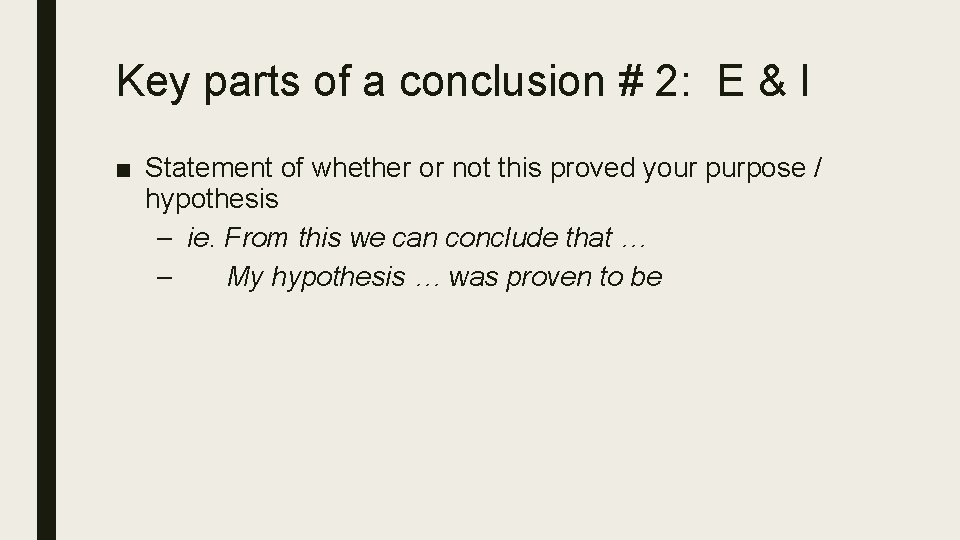 Key parts of a conclusion # 2: E & I

■ Statement of whether or not this proved your purpose / hypothesis

– ie. From this we can conclude that …

– My hypothesis … was proven to be